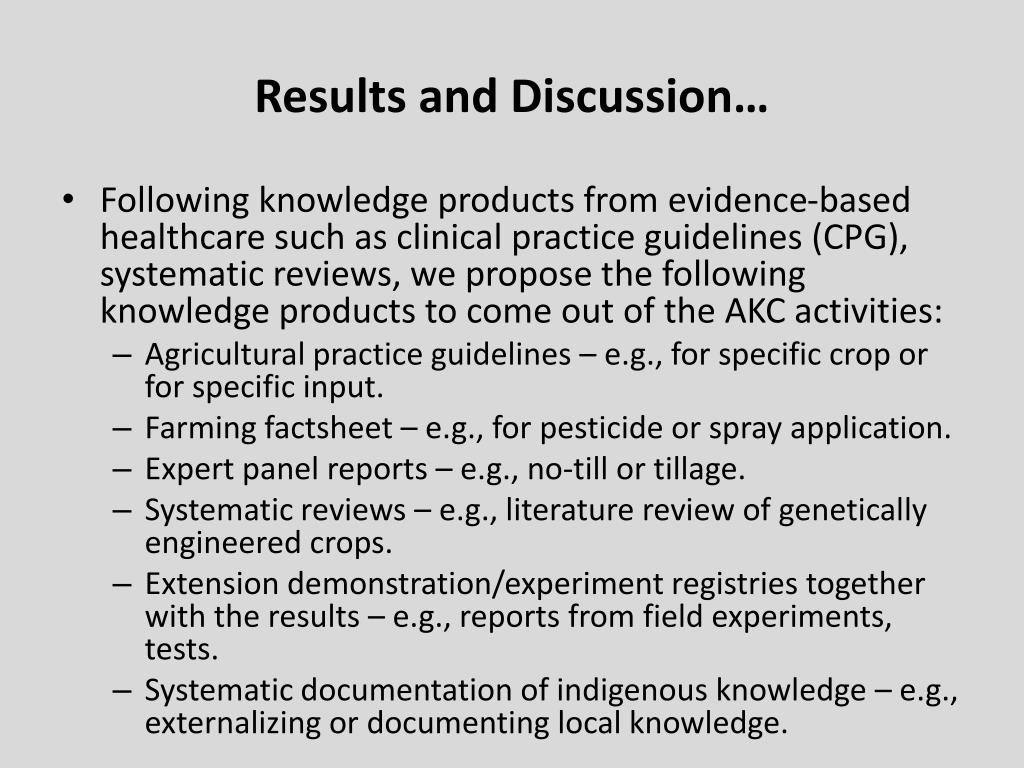 Results and Discussion…

• Following knowledge products from evidence-based healthcare such as clinical practice guidelines (CPG), systematic reviews, we propose the following knowledge products to come out of the AKC activities:
– Agricultural practice guidelines – e.g., for specific crop or for specific input.
– Farming factsheet – e.g., for pesticide or spray application.
– Expert panel reports – e.g., no-till or tillage.
– Systematic reviews – e.g., literature review of genetically engineered crops.
– Extension demonstration/experiment registries together with the results – e.g., reports from field experiments, tests.
– Systematic documentation of indigenous knowledge – e.g., externalizing or documenting local knowledge.